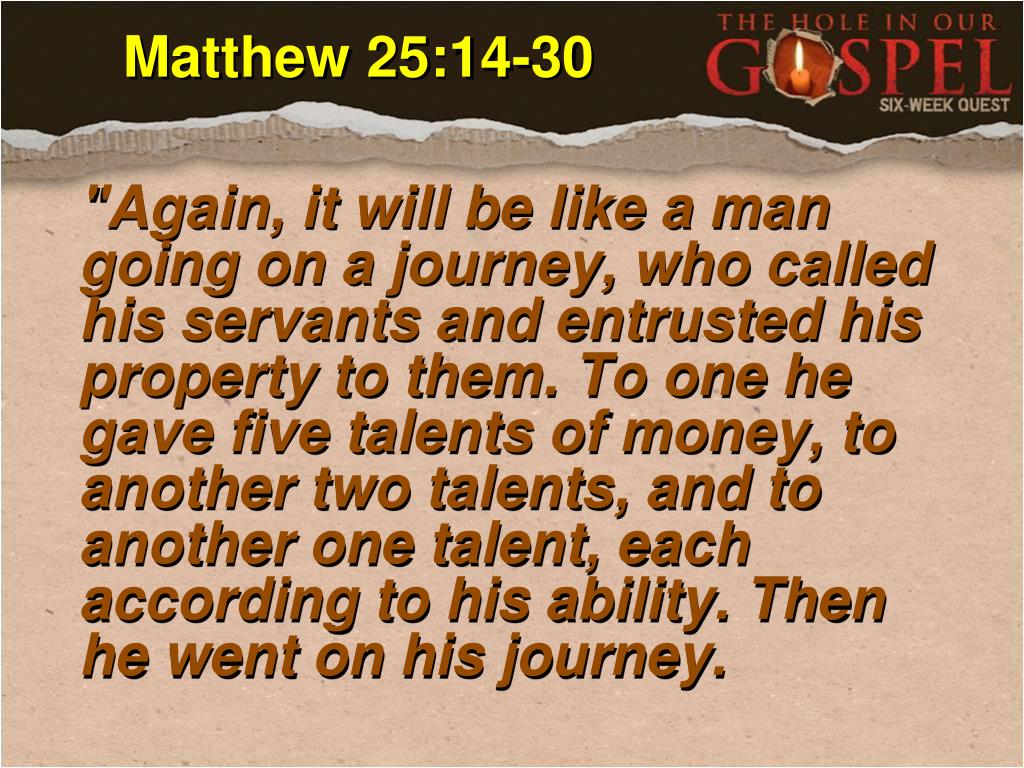 Matthew 25:14-30

THE HOLE IN OUR GOSPEL SIX-WEEK QUEST

"Again, it will be like a man going on a journey, who called his servants and entrusted his property to them. To one he gave five talents of money, to another two talents, and to another one talent, each according to his ability. Then he went on his journey.